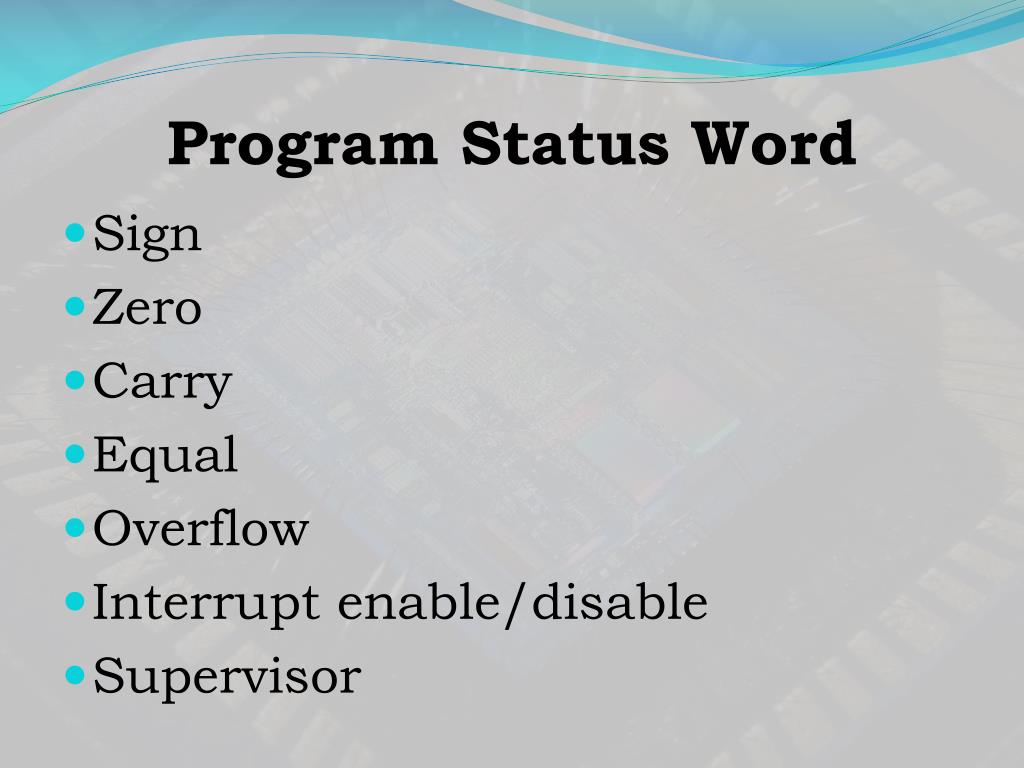 Program Status Word

- Sign
- Zero
- Carry
- Equal
- Overflow
- Interrupt enable/disable
- Supervisor